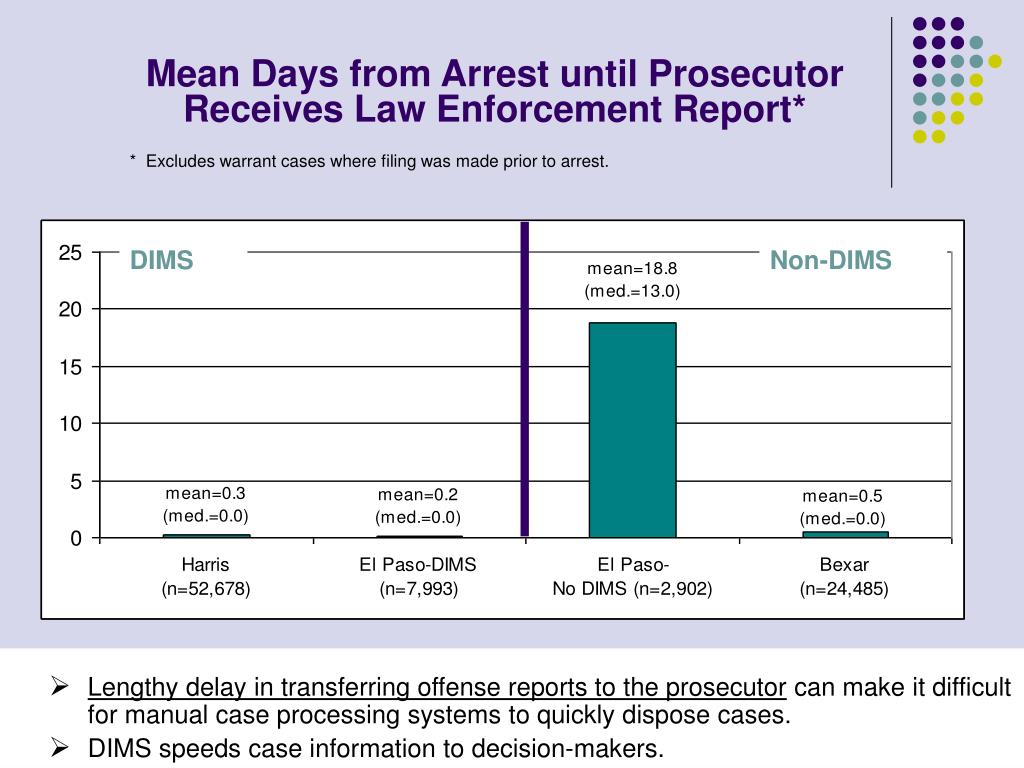 Mean Days from Arrest until Prosecutor Receives Law Enforcement Report*

* Excludes warrant cases where filing was made prior to arrest.

25
20
15
10
5
0

DIMS

Non-DIMS

mean=0.3
(med.=0.0)

mean=0.2
(med.=0.0)

mean=18.8
(med.=13.0)

mean=0.5
(med.=0.0)

Harris
(n=52,678)

El Paso-DIMS
(n=7,993)

El Paso-
No DIMS (n=2,902)

Bexar
(n=24,485)

➢ Lengthy delay in transferring offense reports to the prosecutor can make it difficult for manual case processing systems to quickly dispose cases.

➢ DIMS speeds case information to decision-makers.